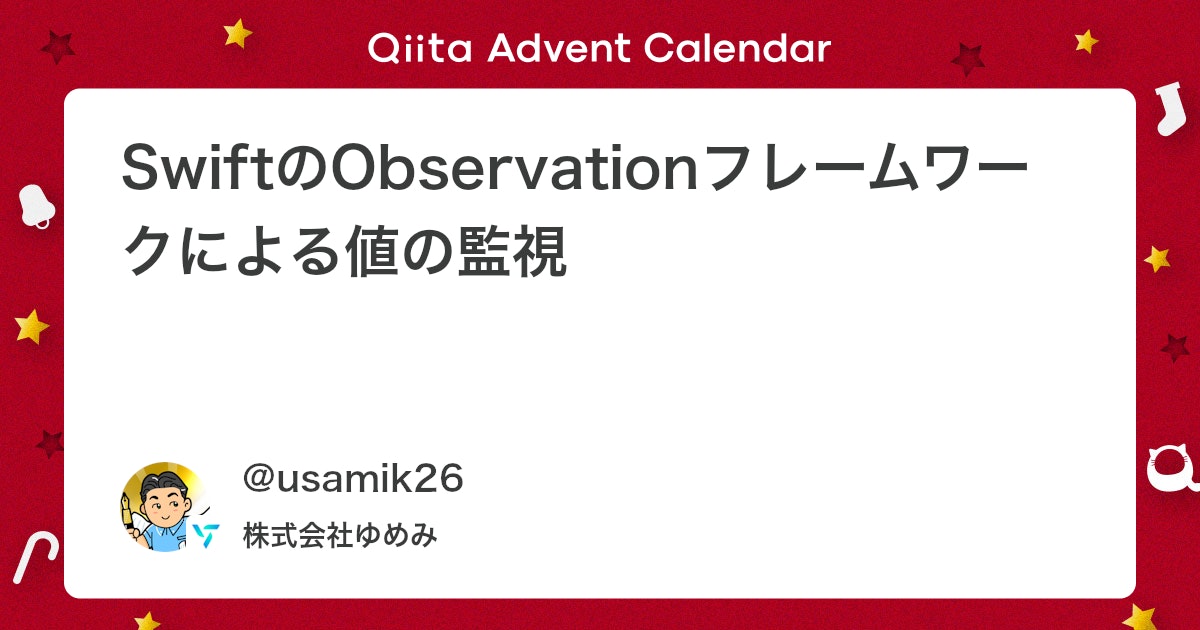 Qiita Advent Calendar

SwiftのObservationフレームワークによる値の監視

@usamik26

株式会社ゆめみ